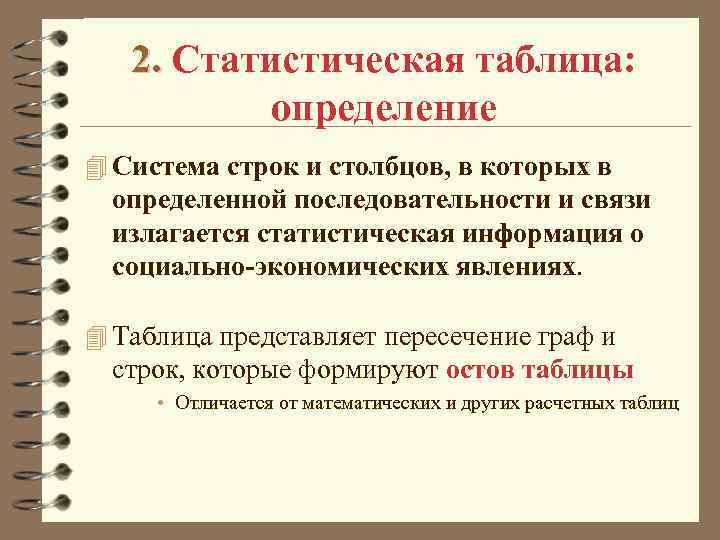 2. Статистическая таблица: определение

Система строк и столбцов, в которых в определенной последовательности и связи излагается статистическая информация о социально-экономических явлениях.

Таблица представляет пересечение граф и строк, которые формируют остов таблицы

• Отличается от математических и других расчетных таблиц